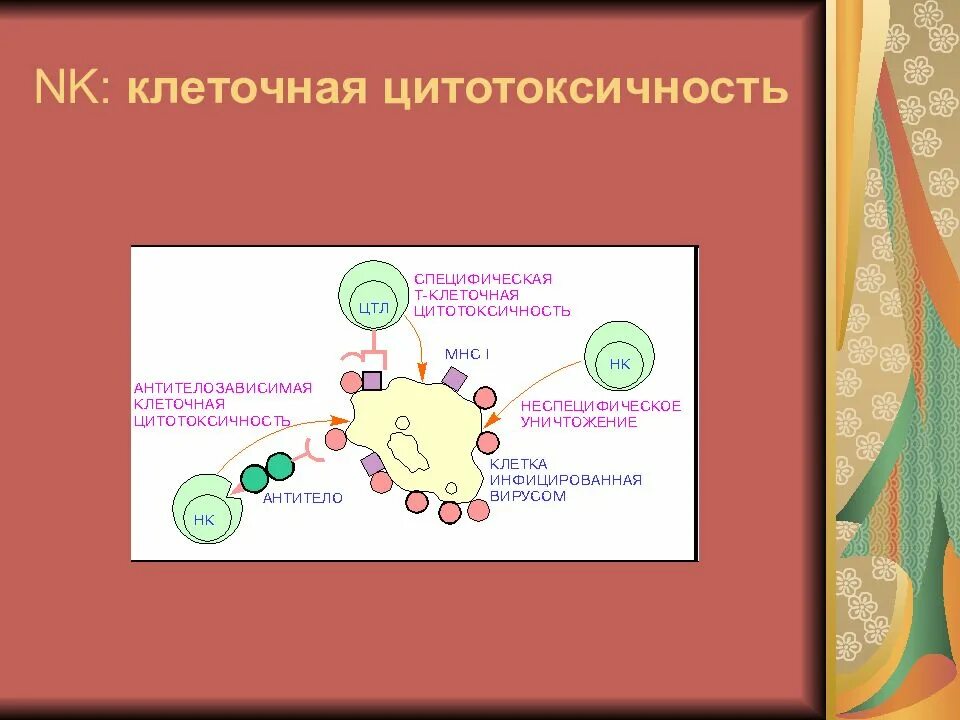 NK: клеточная цитотоксичность

ЦТЛ

СПЕЦИФИЧЕСКАЯ Т-КЛЕТОЧНАЯ ЦИТОТОКСИЧНОСТЬ

МНС I

НК

АНТИТЕЛОЗАВИСИМАЯ КЛЕТОЧНАЯ ЦИТОТОКСИЧНОСТЬ

НЕСПЕЦИФИЧЕСКОЕ УНИЧТОЖЕНИЕ

КЛЕТКА ИНФИЦИРОВАННАЯ ВИРУСОМ

АНТИТЕЛО

НК